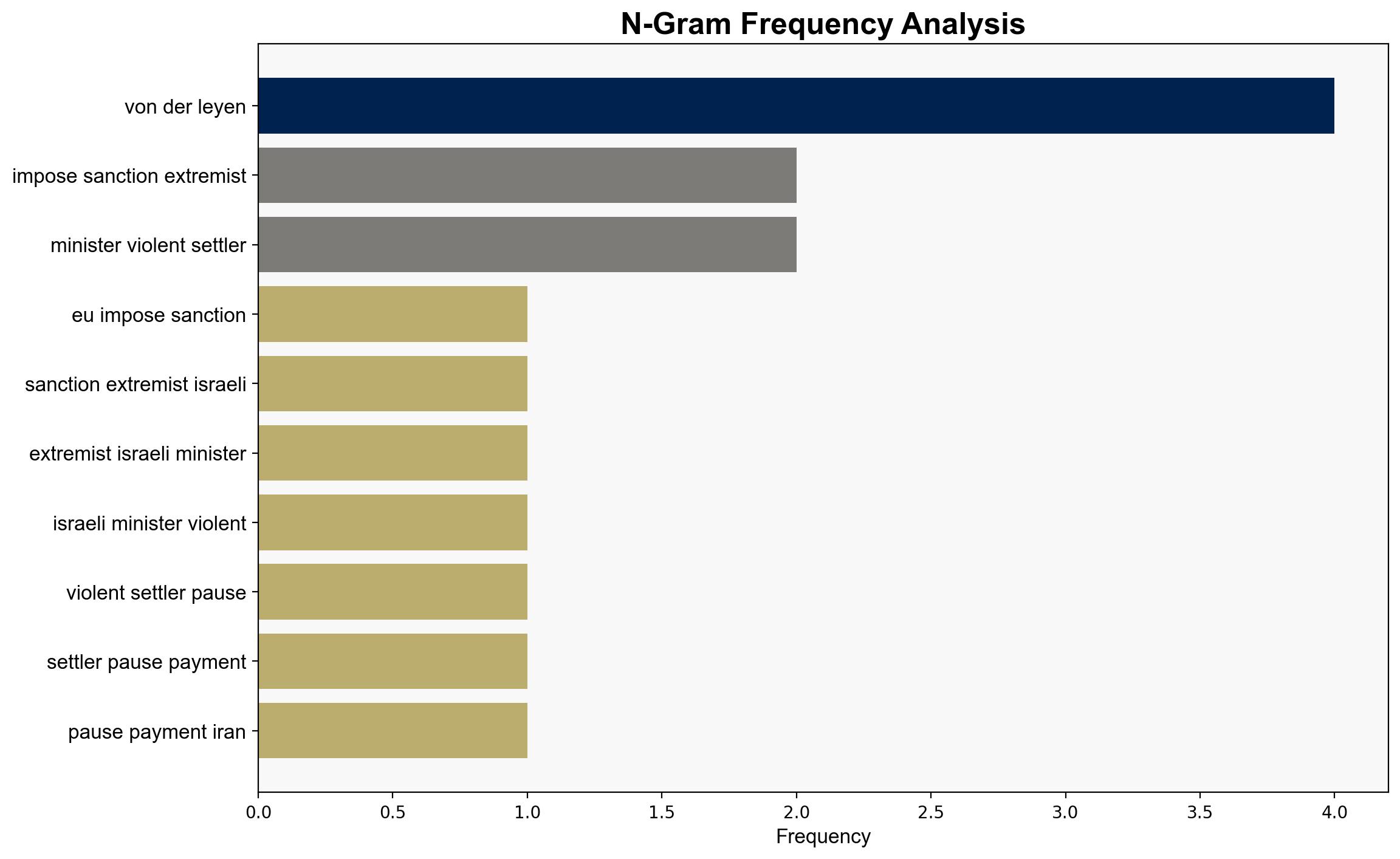 N-Gram Frequency Analysis

von der leyen
impose sanction extremist
minister violent settler
eu impose sanction
sanction extremist israeli
extremist israeli minister
israeli minister violent
violent settler pause
settler pause payment
pause payment iran

0.0 0.5 1.0 1.5 2.0 2.5 3.0 3.5 4.0
Frequency